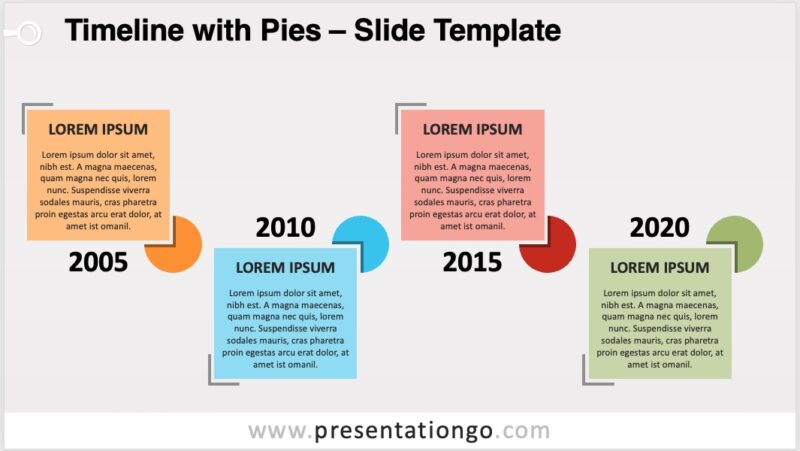 Timeline with Pies – Slide Template

LOREM IPSUM

Lorem ipsum dolor sit amet, nibh est. A magna maecenas, quam magna nec quis, lorem nunc. Suspendisse viverra sodales mauris, cras pharetra proin egestas arcu erat dolor, at amet ist omanil.

2005

2010

LOREM IPSUM

Lorem ipsum dolor sit amet, nibh est. A magna maecenas, quam magna nec quis, lorem nunc. Suspendisse viverra sodales mauris, cras pharetra proin egestas arcu erat dolor, at amet ist omanil.

LOREM IPSUM

Lorem ipsum dolor sit amet, nibh est. A magna maecenas, quam magna nec quis, lorem nunc. Suspendisse viverra sodales mauris, cras pharetra proin egestas arcu erat dolor, at amet ist omanil.

2015

2020

LOREM IPSUM

Lorem ipsum dolor sit amet, nibh est. A magna maecenas, quam magna nec quis, lorem nunc. Suspendisse viverra sodales mauris, cras pharetra proin egestas arcu erat dolor, at amet ist omanil.

www.presentationgo.com